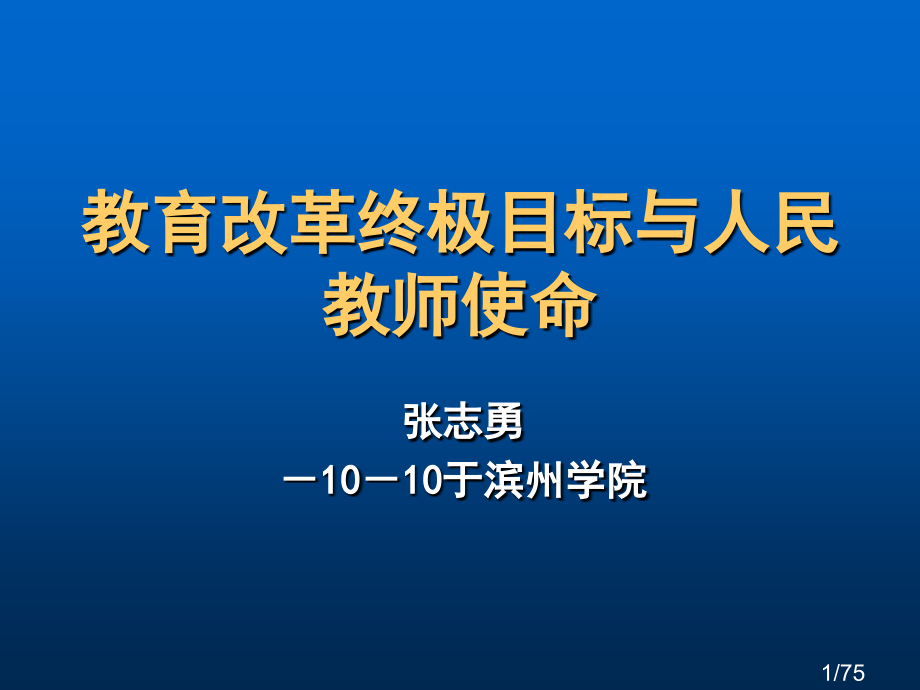 教育改革终极目标与人民教师使命

张志勇

－10－10于滨州学院

1/75